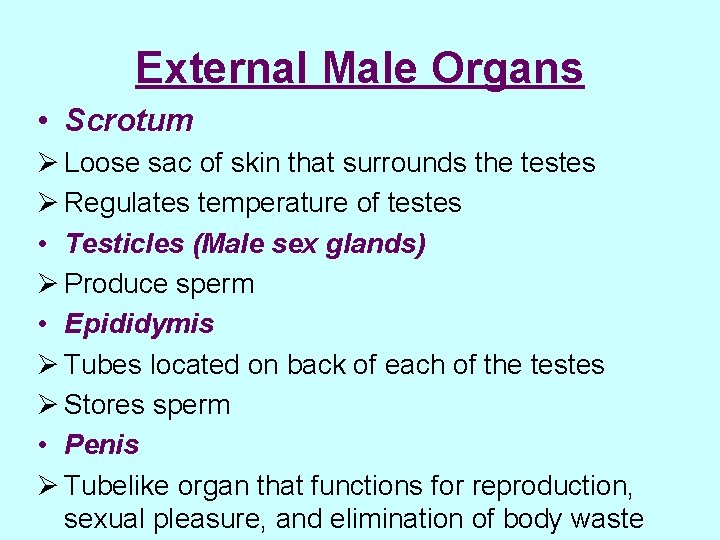 External Male Organs

• Scrotum

➢ Loose sac of skin that surrounds the testes

➢ Regulates temperature of testes

• Testicles (Male sex glands)

➢ Produce sperm

• Epididymis

➢ Tubes located on back of each of the testes

➢ Stores sperm

• Penis

➢ Tubelike organ that functions for reproduction, sexual pleasure, and elimination of body waste